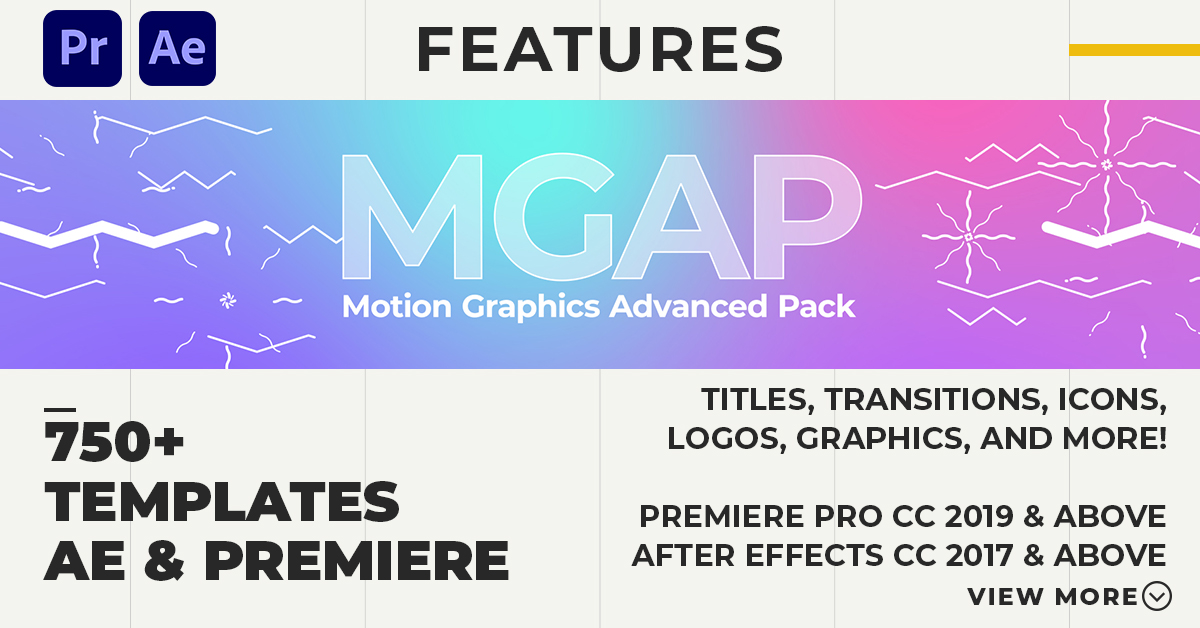 Pr Ae

FEATURES

MGAP
Motion Graphics Advanced Pack

750+
TEMPLATES
AE & PREMIERE

TITLES, TRANSITIONS, ICONS, LOGOS, GRAPHICS, AND MORE!

PREMIERE PRO CC 2019 & ABOVE
AFTER EFFECTS CC 2017 & ABOVE

VIEW MORE